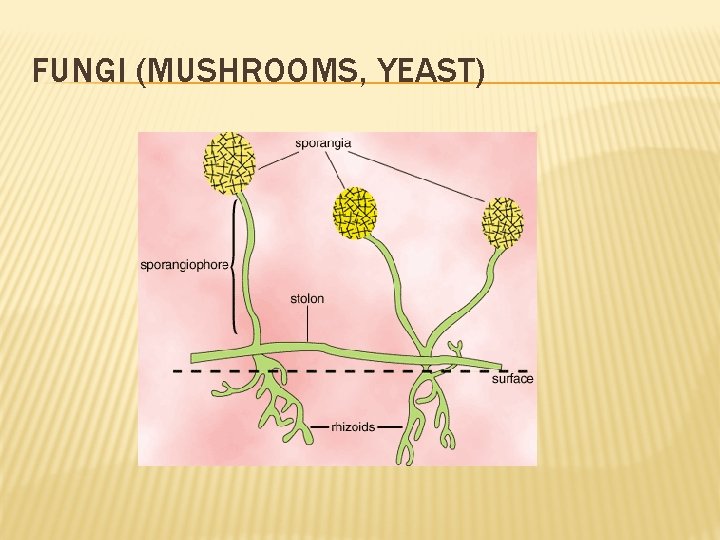 FUNGI (MUSHROOMS, YEAST)

sporangia

sporangiophore

stolon

surface

rhizoids